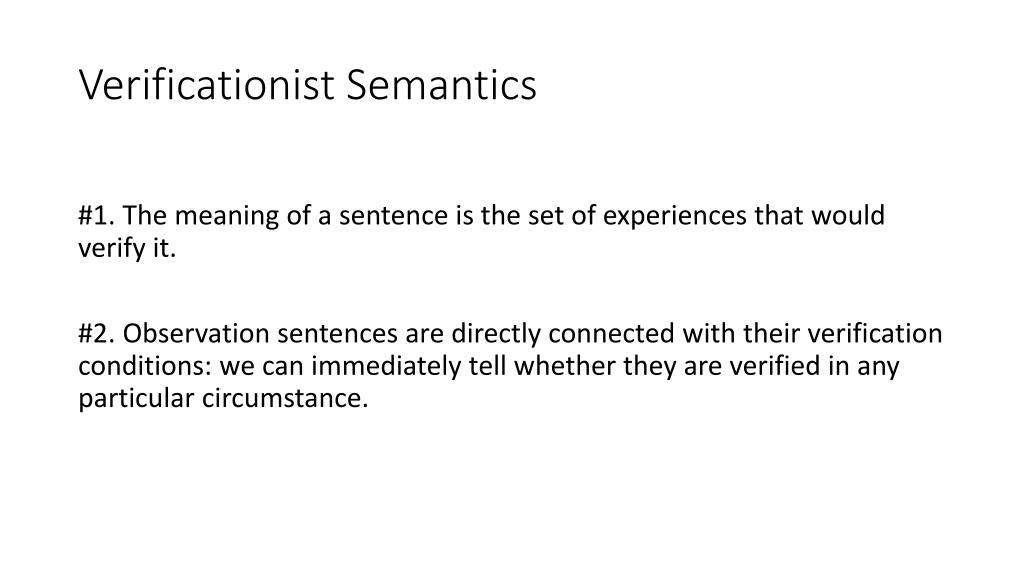 Verificationist Semantics

#1. The meaning of a sentence is the set of experiences that would verify it.

#2. Observation sentences are directly connected with their verification conditions: we can immediately tell whether they are verified in any particular circumstance.